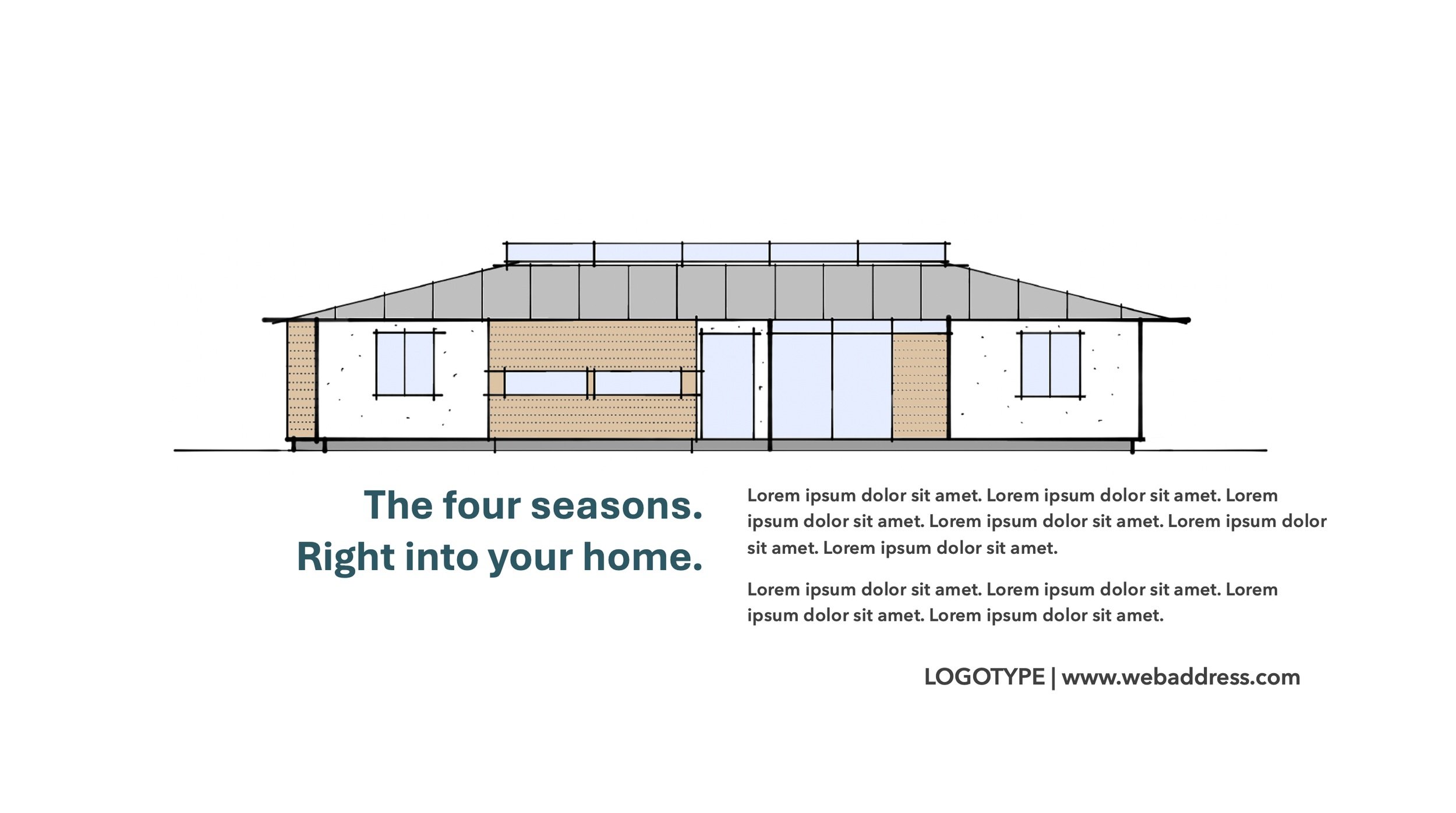 The four seasons.
Right into your home.

Lorem ipsum dolor sit amet. Lorem ipsum dolor sit amet. Lorem ipsum dolor sit amet. Lorem ipsum dolor sit amet. Lorem ipsum dolor sit amet. Lorem ipsum dolor sit amet.

Lorem ipsum dolor sit amet. Lorem ipsum dolor sit amet. Lorem ipsum dolor sit amet. Lorem ipsum dolor sit amet.

LOGOTYPE | www.webaddress.com